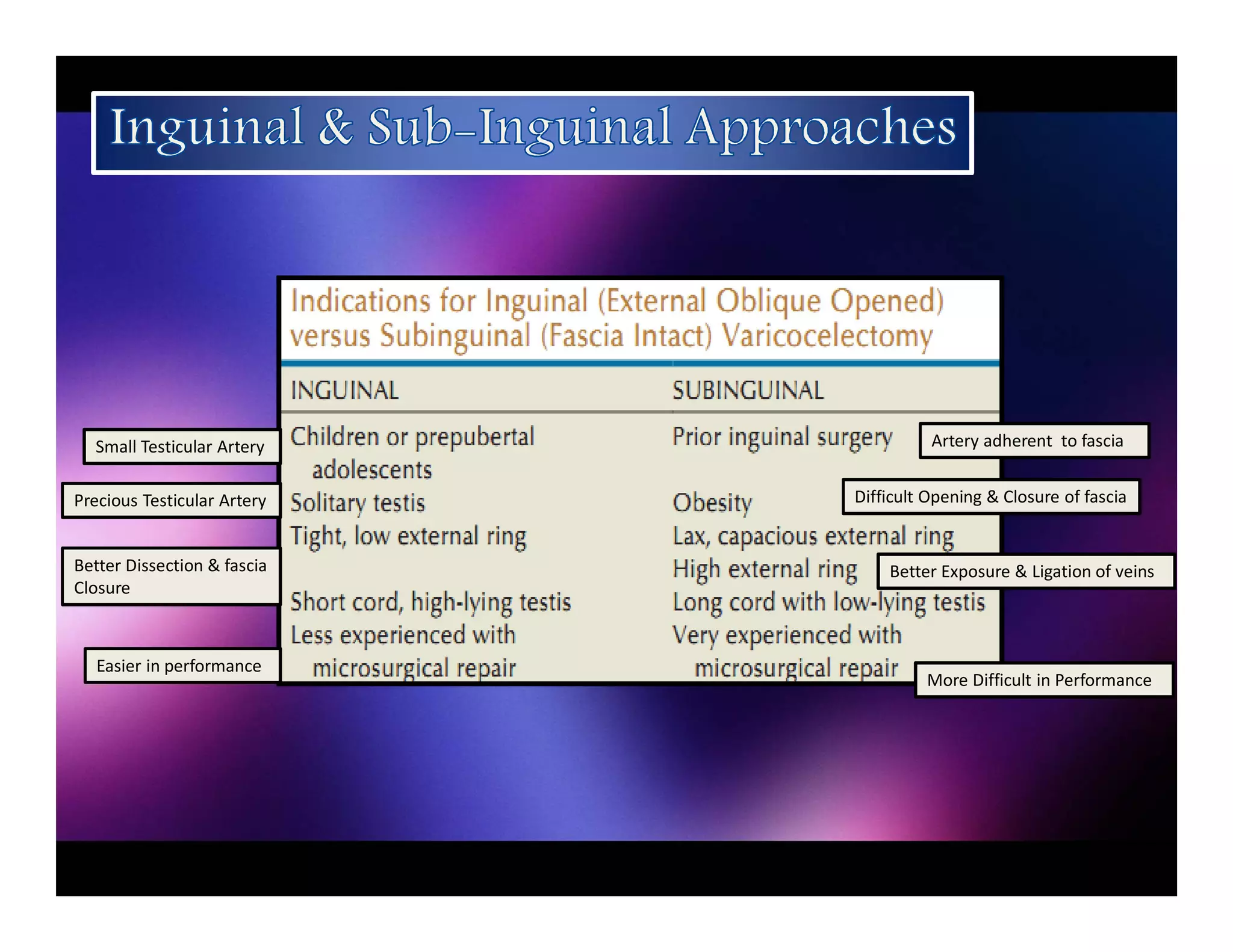 Inguinal & Sub-Inguinal Approaches

Indications for Inguinal (External Oblique Opened) versus Subinguinal (Fascia Intact) Varicocelectomy

| INGUINAL | SUBINGUINAL |
|---|---|
| Children or prepubertal adolescents | Prior inguinal surgery |
| Solitary testis | Obesity |
| Tight, low external ring | Lax, capacious external ring |
| | High external ring |
| Short cord, high-lying testis | Long cord with low-lying testis |
| Less experienced with microsurgical repair | Very experienced with microsurgical repair |

Small Testicular Artery

Precious Testicular Artery

Better Dissection & fascia Closure

Easier in performance

Artery adherent to fascia

Difficult Opening & Closure of fascia

Better Exposure & Ligation of veins

More Difficult in Performance